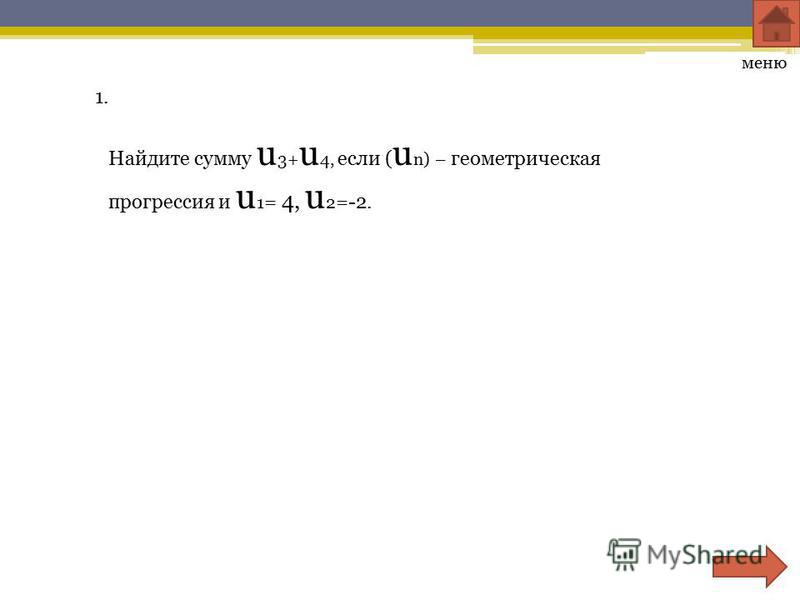 меню

1.

Найдите сумму $u_3+u_4$, если ($u_n$) – геометрическая прогрессия и $u_1= 4$, $u_2=-2$.

MyShared